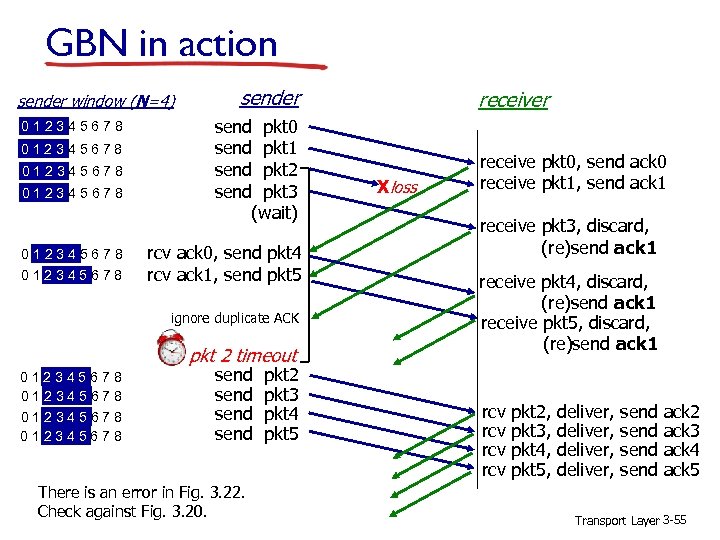 GBN in action

sender window (N=4)

0 1 2 3 4 5 6 7 8
0 1 2 3 4 5 6 7 8
0 1 2 3 4 5 6 7 8
0 1 2 3 4 5 6 7 8

0 1 2 3 4 5 6 7 8
0 1 2 3 4 5 6 7 8

0 1 2 3 4 5 6 7 8
0 1 2 3 4 5 6 7 8
0 1 2 3 4 5 6 7 8
0 1 2 3 4 5 6 7 8

sender

send pkt0
send pkt1
send pkt2
send pkt3
(wait)

rcv ack0, send pkt4
rcv ack1, send pkt5

ignore duplicate ACK

pkt 2 timeout

send pkt2
send pkt3
send pkt4
send pkt5

X loss

receiver

receive pkt0, send ack0
receive pkt1, send ack1

receive pkt3, discard, (re)send ack1

receive pkt4, discard, (re)send ack1
receive pkt5, discard, (re)send ack1

rcv pkt2, deliver, send ack2
rcv pkt3, deliver, send ack3
rcv pkt4, deliver, send ack4
rcv pkt5, deliver, send ack5

There is an error in Fig. 3.22.
Check against Fig. 3.20.

Transport Layer 3-55